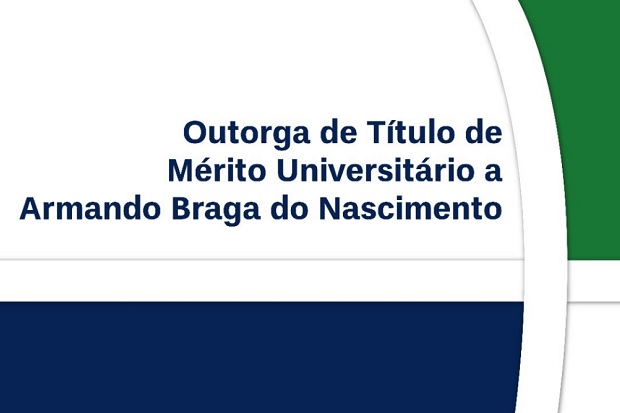 Outorga de Título de Mérito Universitário a Armando Braga do Nascimento